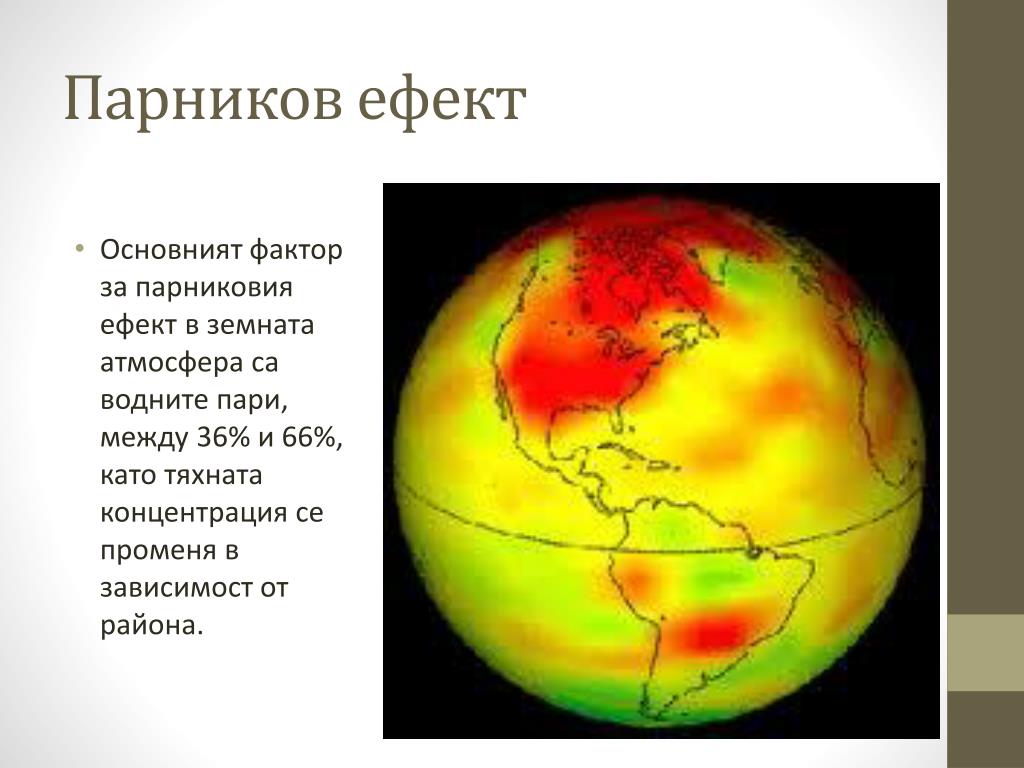 Парников ефект

• Основният фактор за парниковия ефект в земната атмосфера са водните пари, между 36% и 66%, като тяхната концентрация се променя в зависимост от района.